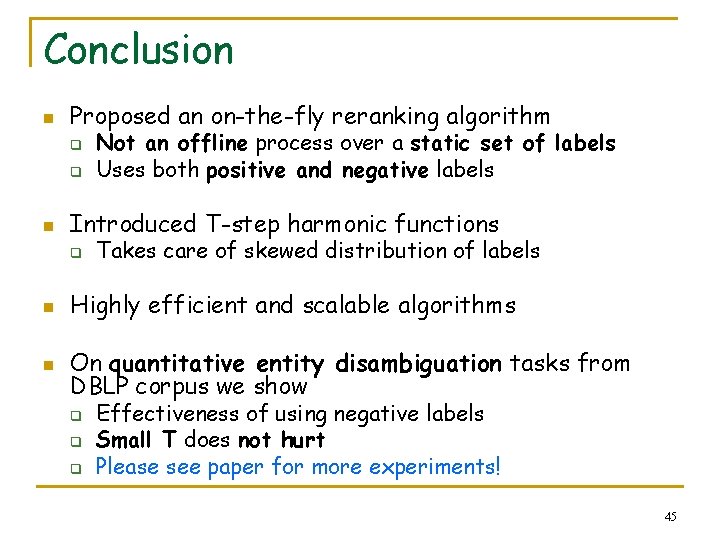 Conclusion

Proposed an on-the-fly reranking algorithm
Not an offline process over a static set of labels
Uses both positive and negative labels

Introduced T-step harmonic functions
Takes care of skewed distribution of labels

Highly efficient and scalable algorithms

On quantitative entity disambiguation tasks from DBLP corpus we show
Effectiveness of using negative labels
Small T does not hurt
Please see paper for more experiments!

45